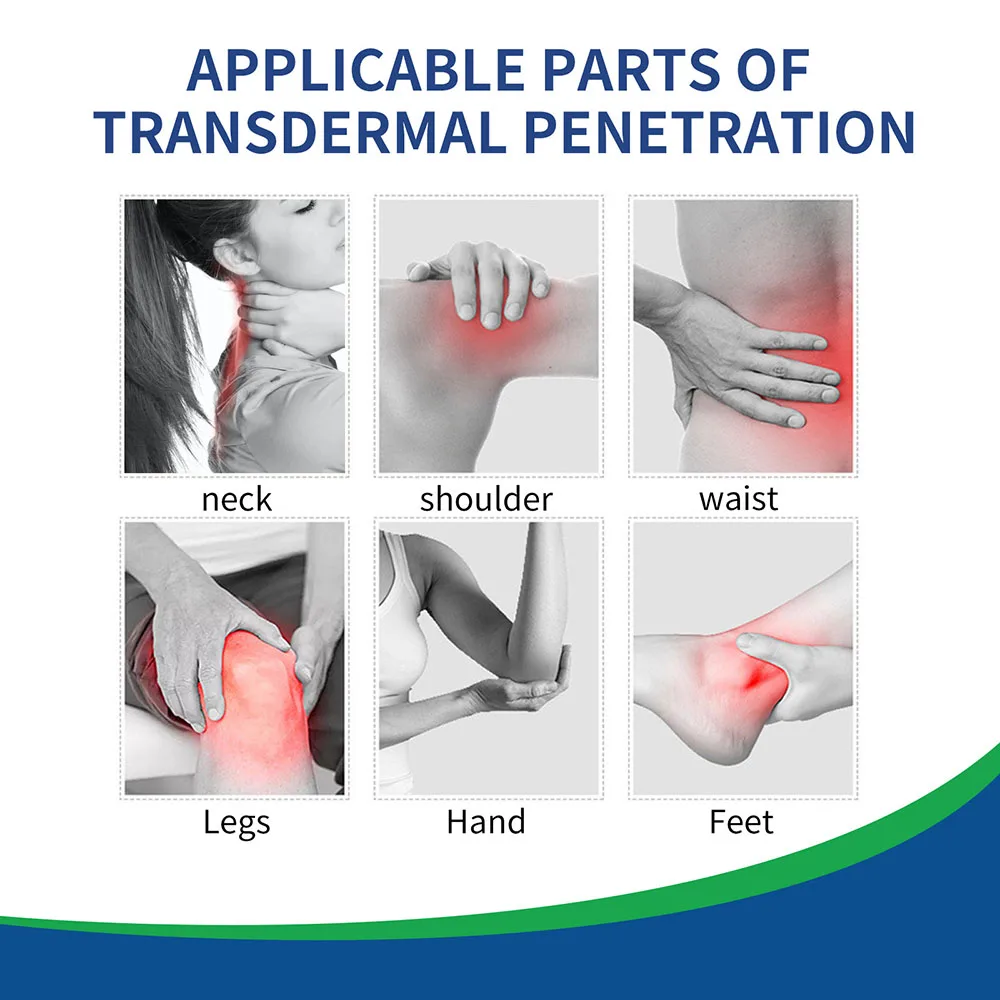 APPLICABLE PARTS OF TRANSDERMAL PENETRATION

neck

shoulder

waist

Legs

Hand

Feet